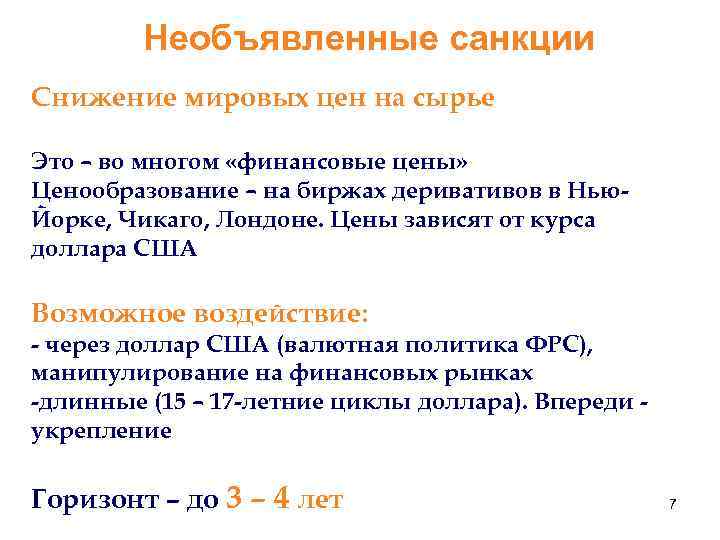 Необъявленные санкции

Снижение мировых цен на сырье

Это – во многом «финансовые цены» Ценообразование – на биржах деривативов в Нью-Йорке, Чикаго, Лондоне. Цены зависят от курса доллара США

Возможное воздействие:
- через доллар США (валютная политика ФРС), манипулирование на финансовых рынках
-длинные (15 – 17-летние циклы доллара). Впереди - укрепление

Горизонт – до 3 – 4 лет

7